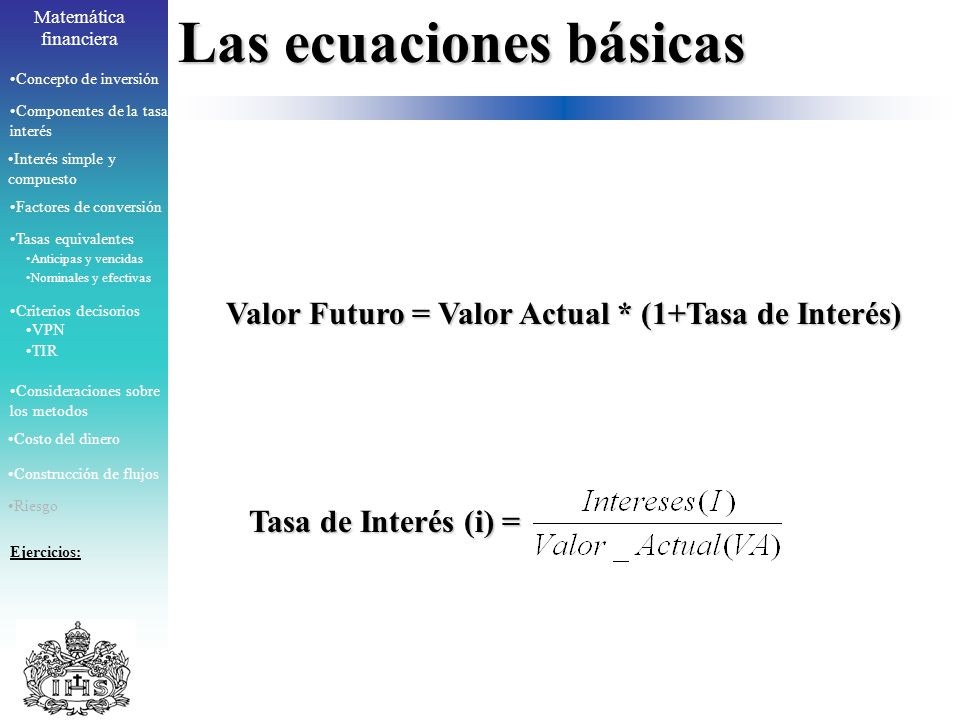 Matemática financiera

•Concepto de inversión

•Componentes de la tasa interés

•Interés simple y compuesto

•Factores de conversión

•Tasas equivalentes
•Anticipas y vencidas
•Nominales y efectivas

•Criterios decisorios
•VPN
•TIR

•Consideraciones sobre los metodos

•Costo del dinero

•Construcción de flujos

•Riesgo

Ejercicios:

IHS

Las ecuaciones básicas

Valor Futuro = Valor Actual * (1+Tasa de Interés)

Tasa de Interés (i) = $\frac{Intereses(I)}{Valor\_Actual(VA)}$